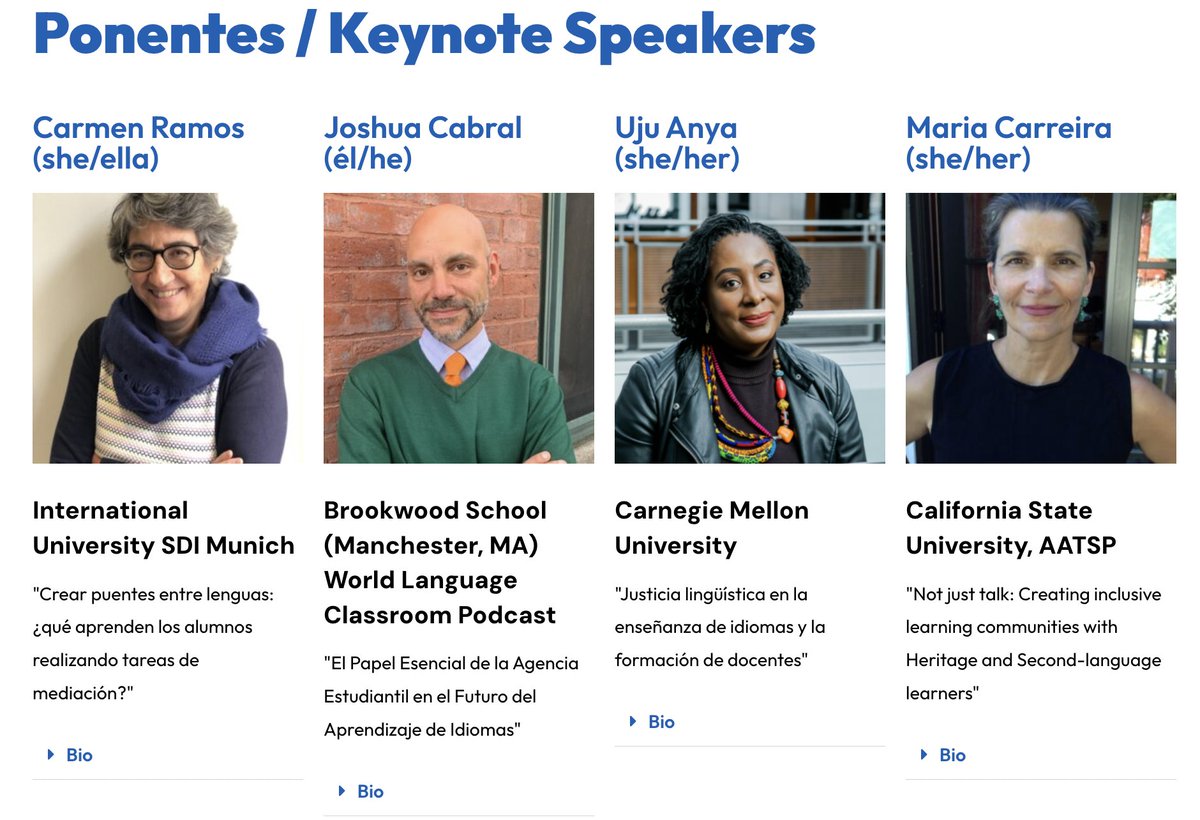 Ponentes / Keynote Speakers

Carmen Ramos (she/ella)

International University SDI Munich

"Crear puentes entre lenguas: ¿qué aprenden los alumnos realizando tareas de mediación?"

Bio

Joshua Cabral (él/he)

Brookwood School (Manchester, MA) World Language Classroom Podcast

"El Papel Esencial de la Agencia Estudiantil en el Futuro del Aprendizaje de Idiomas"

Bio

Uju Anya (she/her)

Carnegie Mellon University

"Justicia lingüística en la enseñanza de idiomas y la formación de docentes"

Bio

Maria Carreira (she/her)

California State University, AATSP

"Not just talk: Creating inclusive learning communities with Heritage and Second-language learners"

Bio